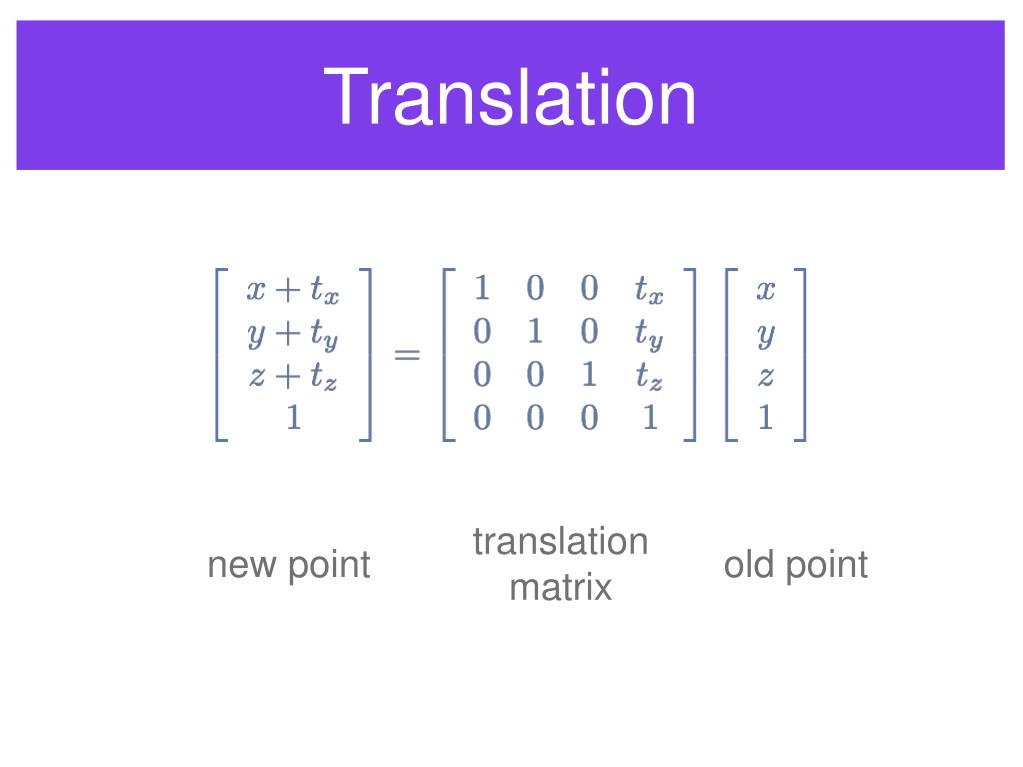 Translation

$\begin{bmatrix} x + t_x \\ y + t_y \\ z + t_z \\ 1 \end{bmatrix} = \begin{bmatrix} 1 & 0 & 0 & t_x \\ 0 & 1 & 0 & t_y \\ 0 & 0 & 1 & t_z \\ 0 & 0 & 0 & 1 \end{bmatrix} \begin{bmatrix} x \\ y \\ z \\ 1 \end{bmatrix}$

new point

translation matrix

old point